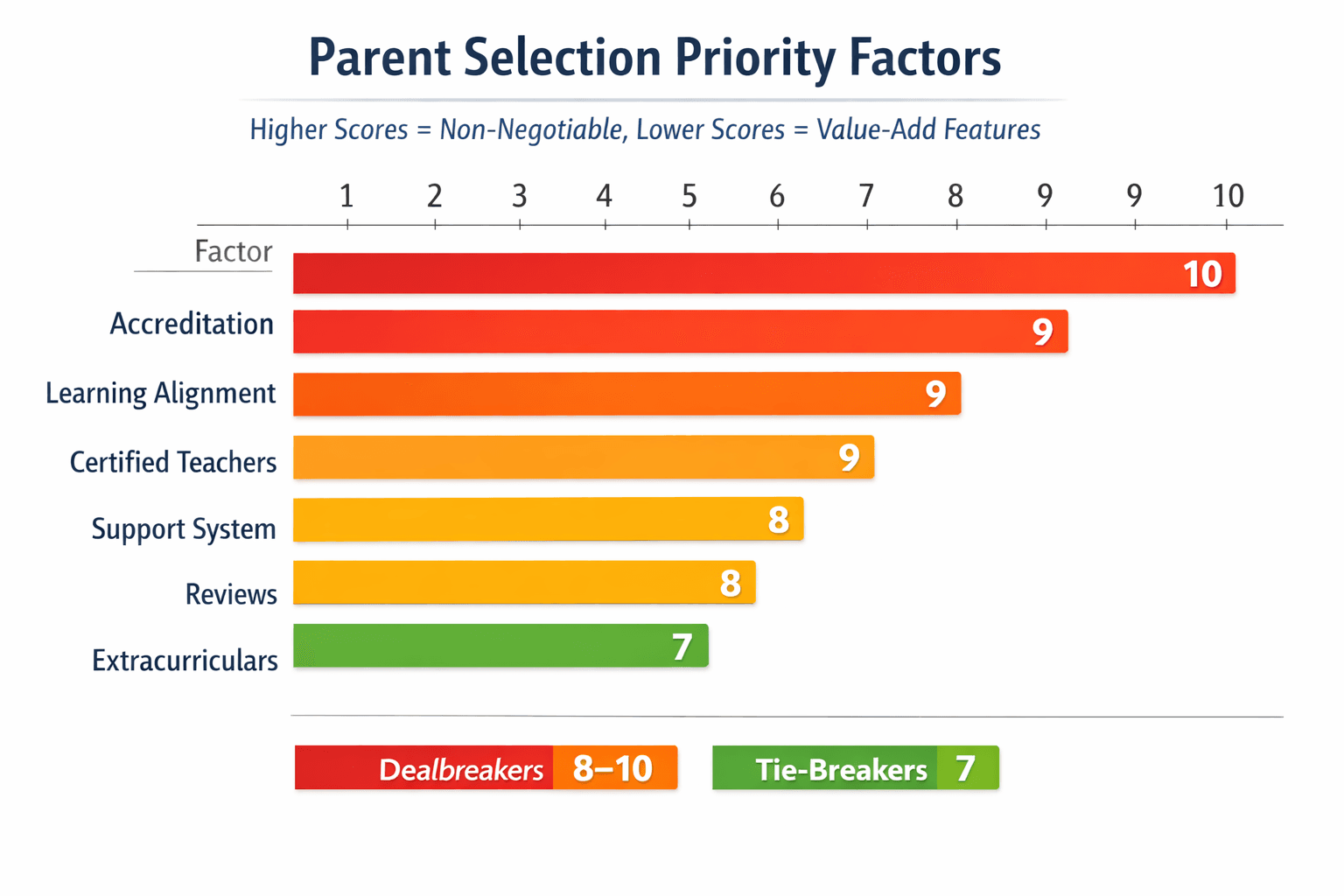 Parent Selection Priority Factors

Higher Scores = Non-Negotiable, Lower Scores = Value-Add Features

1 2 3 4 5 6 7 8 9 9 10

Factor

10

Accreditation

9

Learning Alignment

9

Certified Teachers

9

Support System

8

Reviews

8

Extracurriculars

7

Dealbreakers 8–10

Tie-Breakers 7